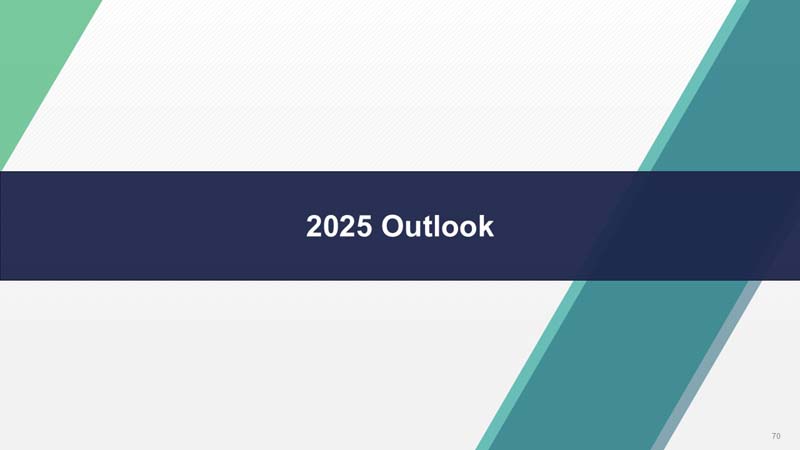 2025 Outlook

70